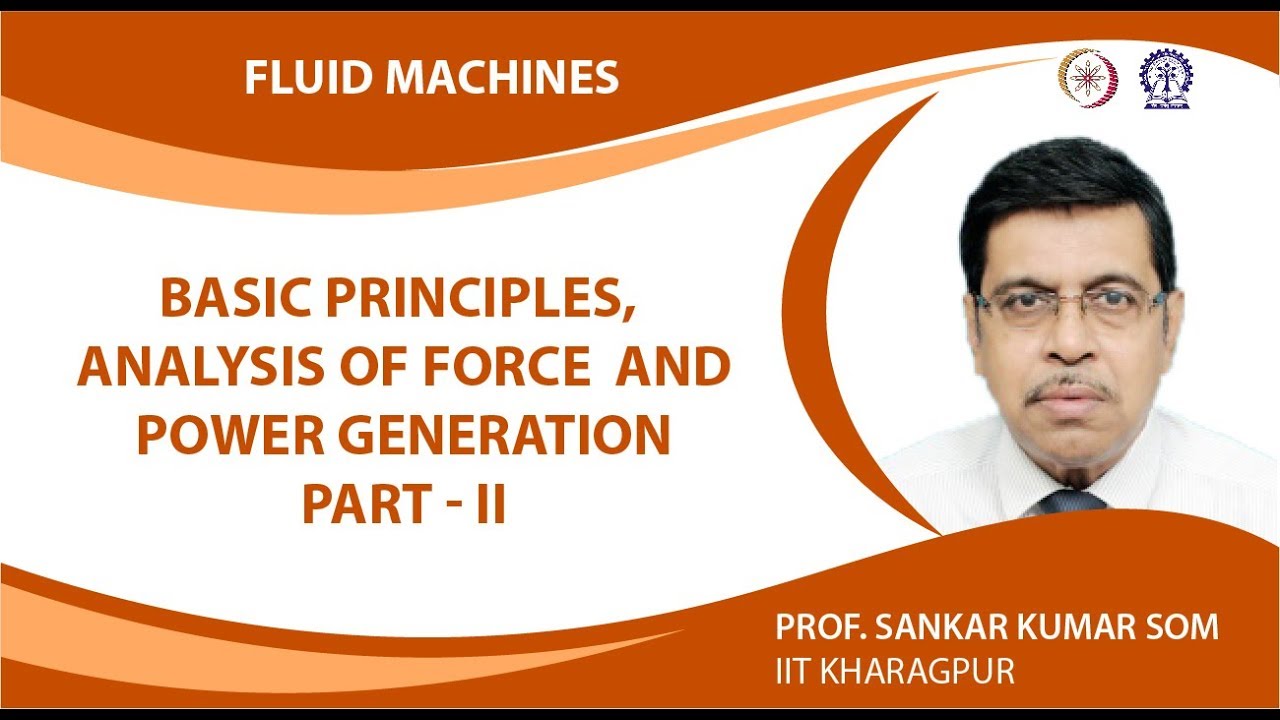 FLUID MACHINES

BASIC PRINCIPLES, ANALYSIS OF FORCE AND POWER GENERATION PART - II

PROF. SANKAR KUMAR SOM
IIT KHARAGPUR